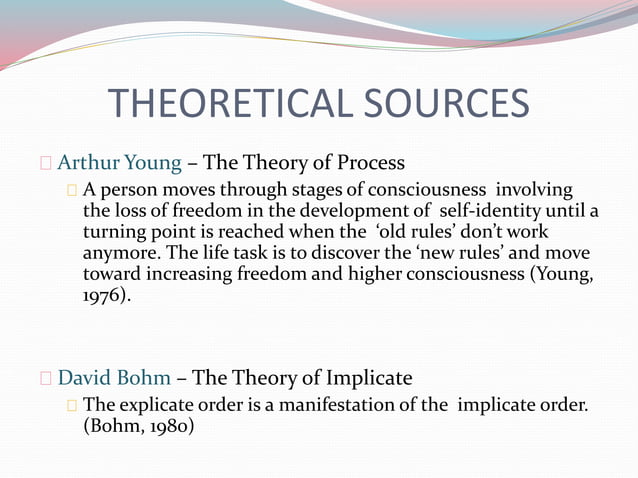 THEORETICAL SOURCES

Arthur Young – The Theory of Process

A person moves through stages of consciousness involving the loss of freedom in the development of self-identity until a turning point is reached when the 'old rules' don't work anymore. The life task is to discover the 'new rules' and move toward increasing freedom and higher consciousness (Young, 1976).

David Bohm – The Theory of Implicate

The explicate order is a manifestation of the implicate order. (Bohm, 1980)